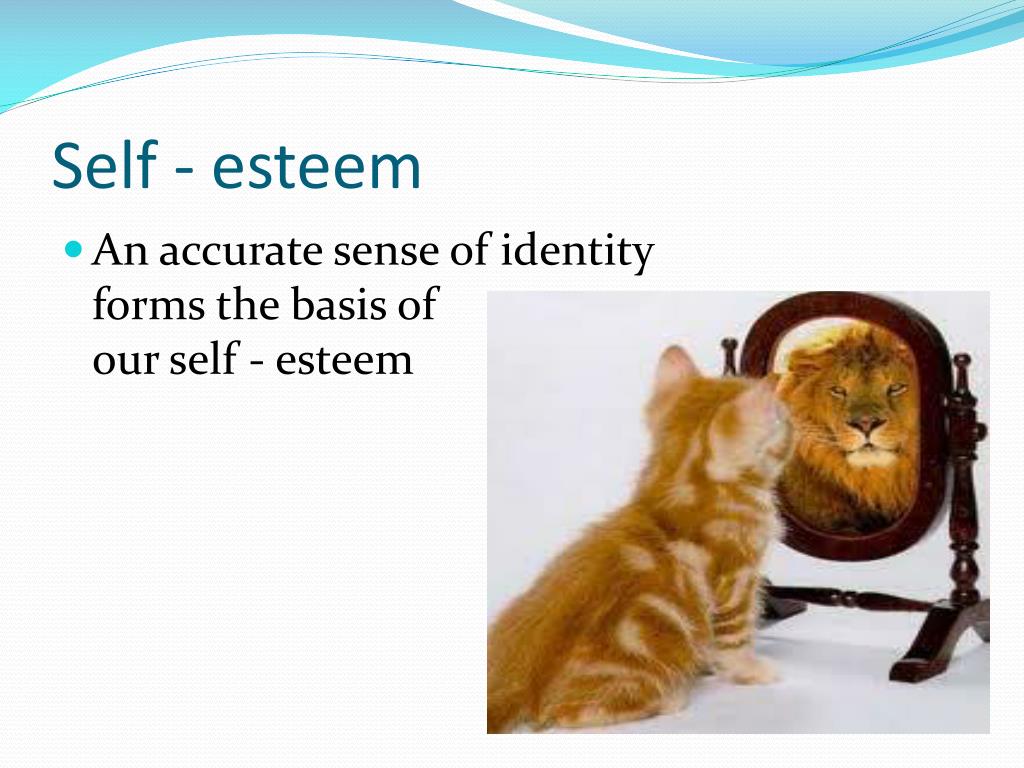 Self - esteem

An accurate sense of identity forms the basis of our self - esteem